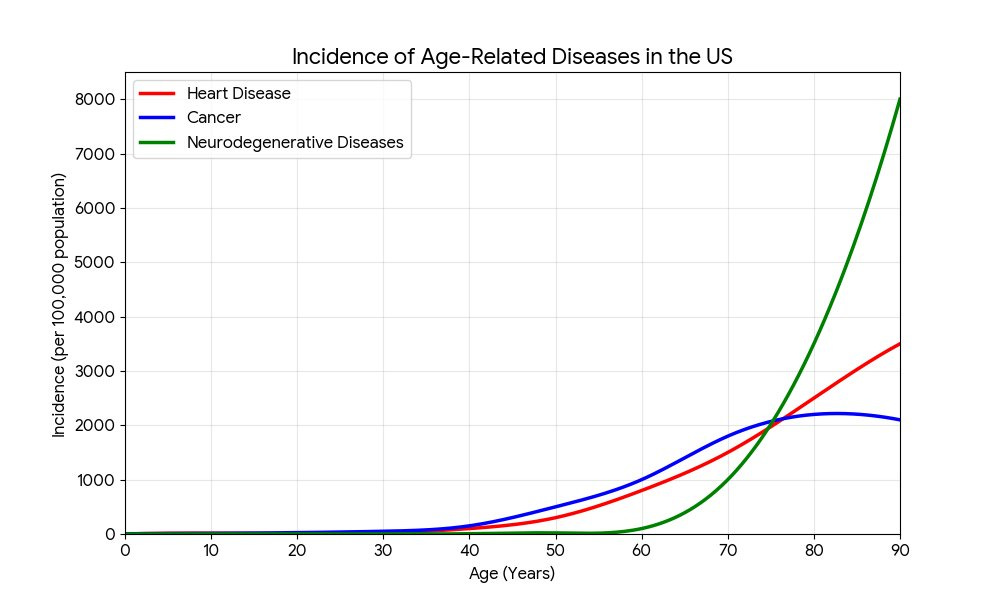 Incidence of Age-Related Diseases in the US

Heart Disease
Cancer
Neurodegenerative Diseases

Incidence (per 100,000 population)

8000
7000
6000
5000
4000
3000
2000
1000
0

0
10
20
30
40
50
60
70
80
90

Age (Years)